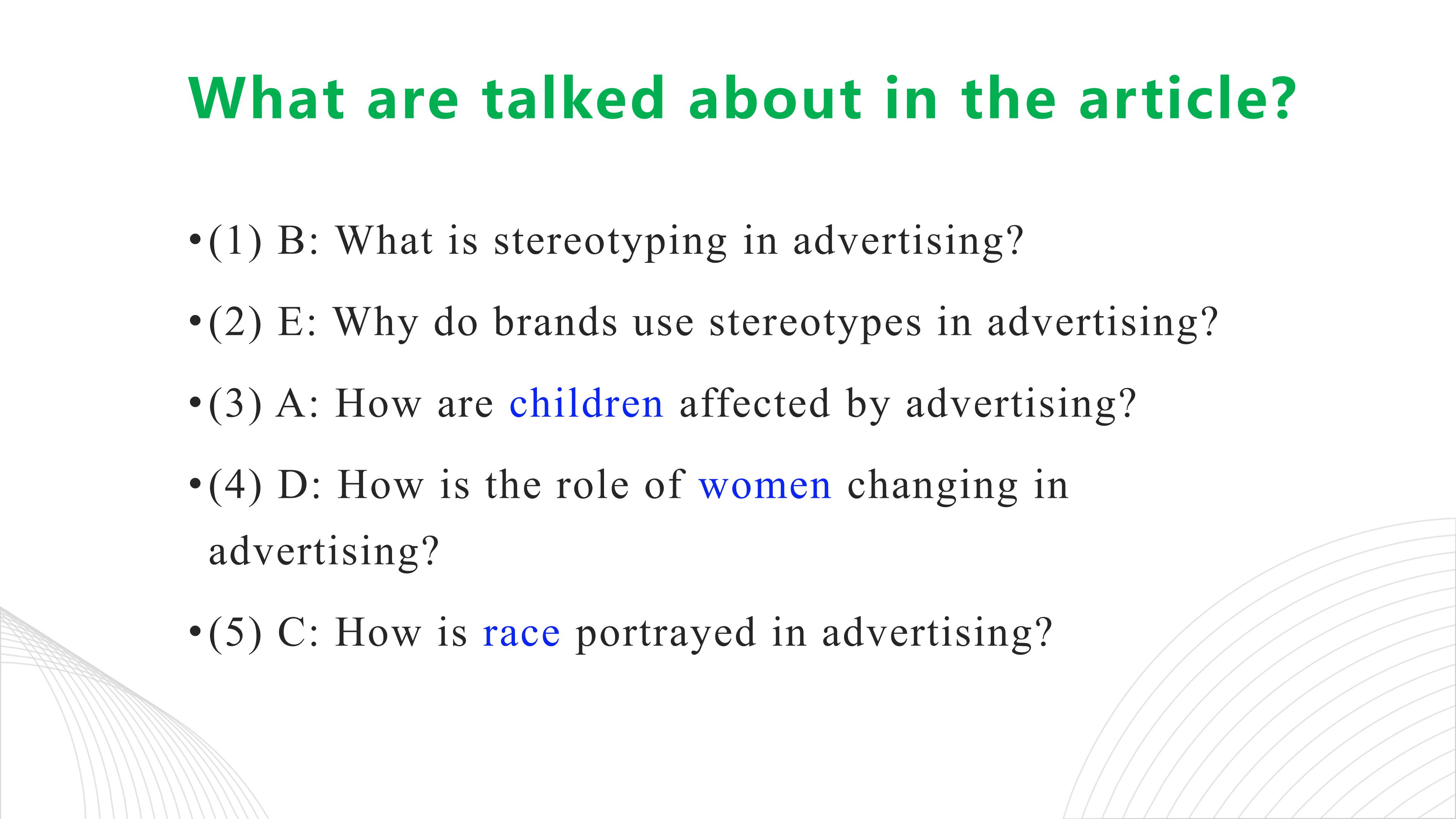 What are talked about in the article?

•(1) B: What is stereotyping in advertising?

•(2) E: Why do brands use stereotypes in advertising?

•(3) A: How are children affected by advertising?

•(4) D: How is the role of women changing in advertising?

•(5) C: How is race portrayed in advertising?